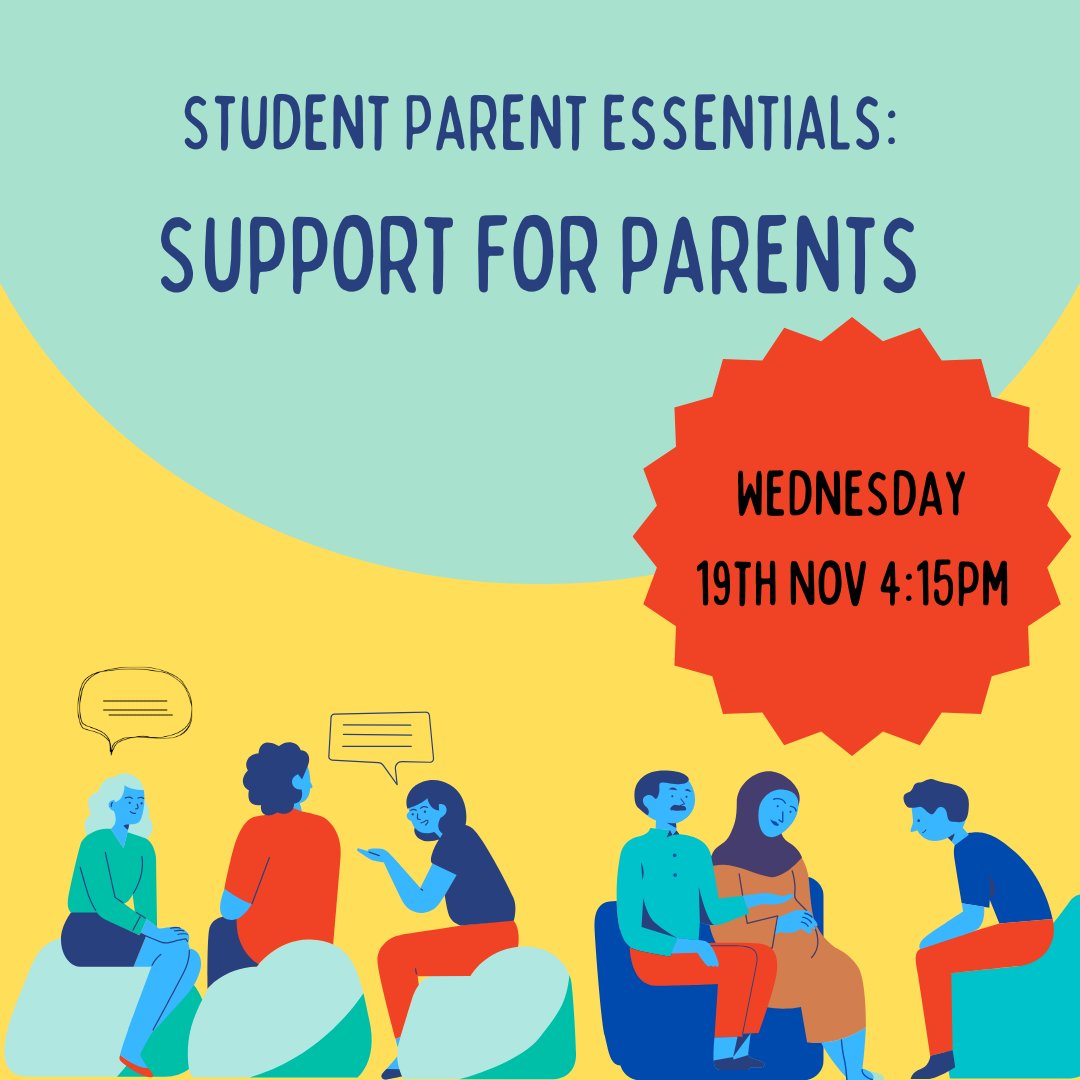 STUDENT PARENT ESSENTIALS:

SUPPORT FOR PARENTS

WEDNESDAY
19TH NOV 4:15PM